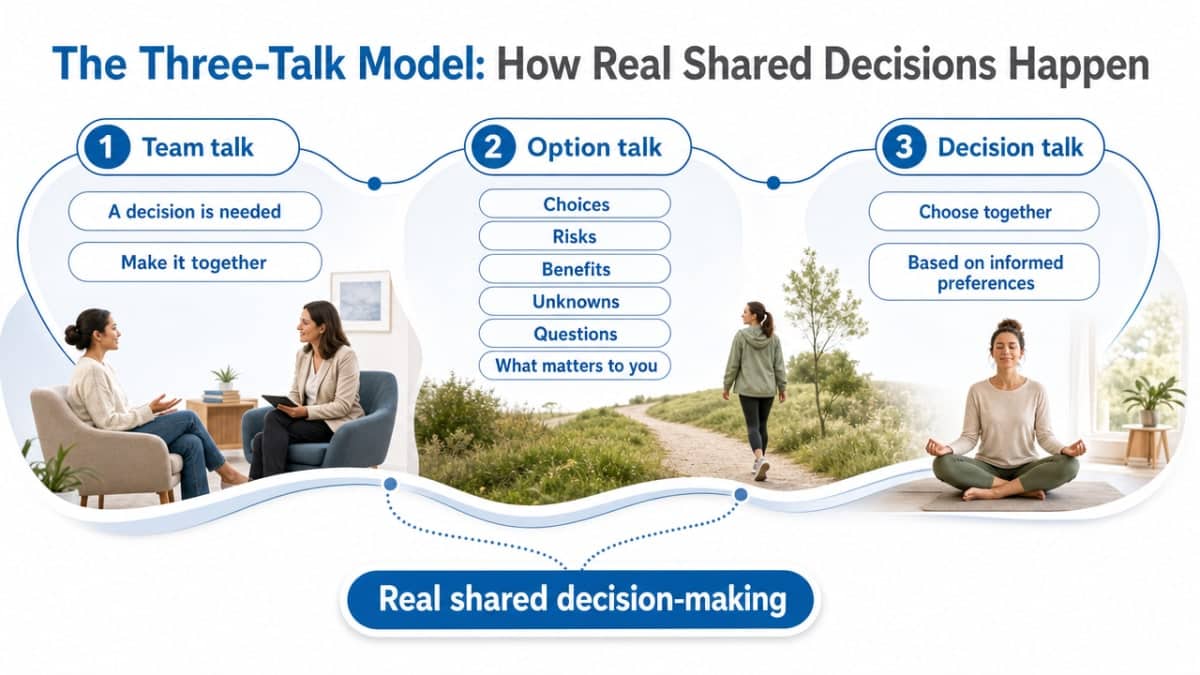 The Three-Talk Model: How Real Shared Decisions Happen

1 Team talk

A decision is needed

Make it together

2 Option talk

Choices

Risks

Benefits

Unknowns

Questions

What matters to you

3 Decision talk

Choose together

Based on informed preferences

Real shared decision-making